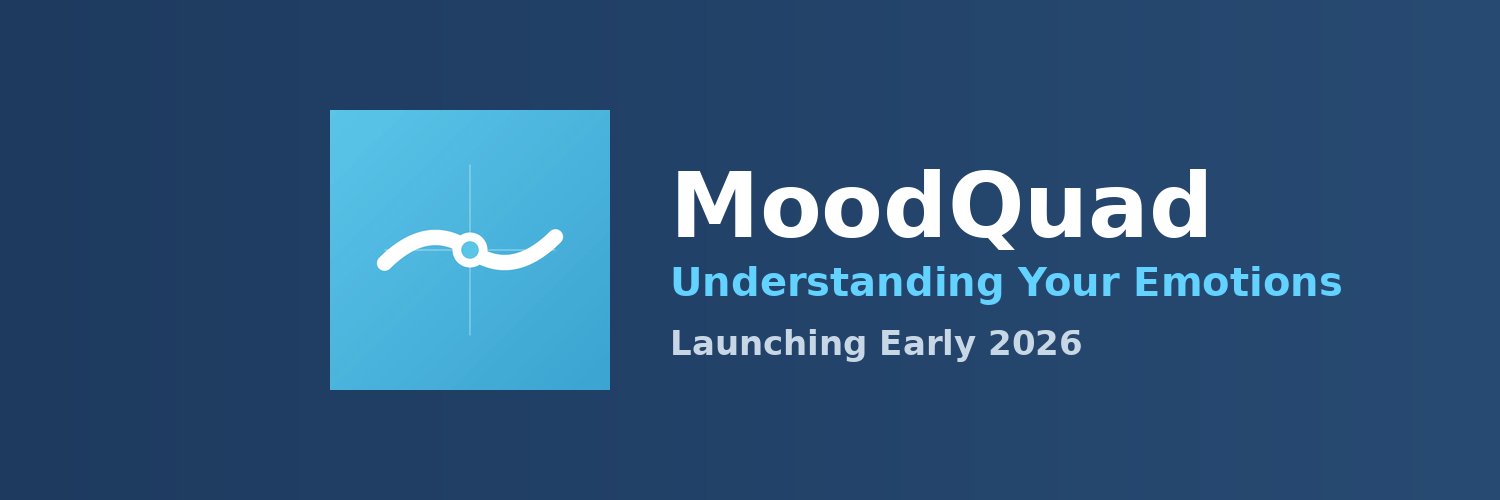 MoodQuad
Understanding Your Emotions
Launching Early 2026